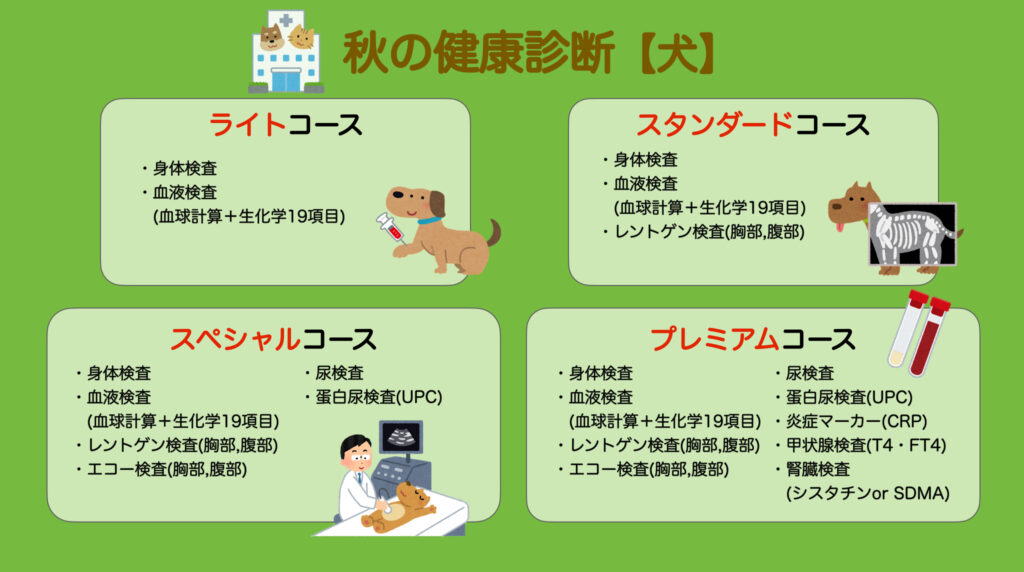 秋の健康診断【犬】

ライトコース
・身体検査
・血液検査
(血球計算＋生化学19項目)

スタンダードコース
・身体検査
・血液検査
(血球計算＋生化学19項目)
・レントゲン検査(胸部,腹部)

スペシャルコース
・身体検査
・血液検査
(血球計算＋生化学19項目)
・レントゲン検査(胸部,腹部)
・エコー検査(胸部,腹部)
・尿検査
・蛋白尿検査(UPC)

プレミアムコース
・身体検査
・血液検査
(血球計算＋生化学19項目)
・レントゲン検査(胸部,腹部)
・エコー検査(胸部,腹部)
・尿検査
・蛋白尿検査(UPC)
・炎症マーカー(CRP)
・甲状腺検査(T4・FT4)
・腎臓検査
(シスタチンor SDMA)